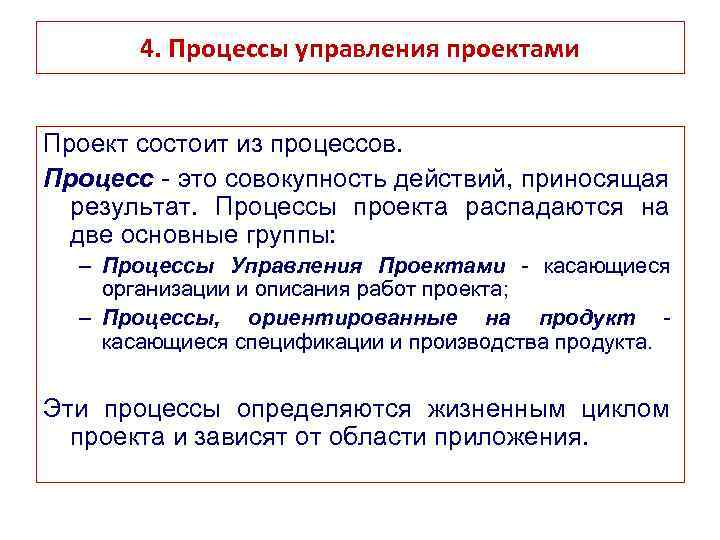 4. Процессы управления проектами

Проект состоит из процессов.

Процесс - это совокупность действий, приносящая результат. Процессы проекта распадаются на две основные группы:

– Процессы Управления Проектами - касающиеся организации и описания работ проекта;

– Процессы, ориентированные на продукт - касающиеся спецификации и производства продукта.

Эти процессы определяются жизненным циклом проекта и зависят от области приложения.